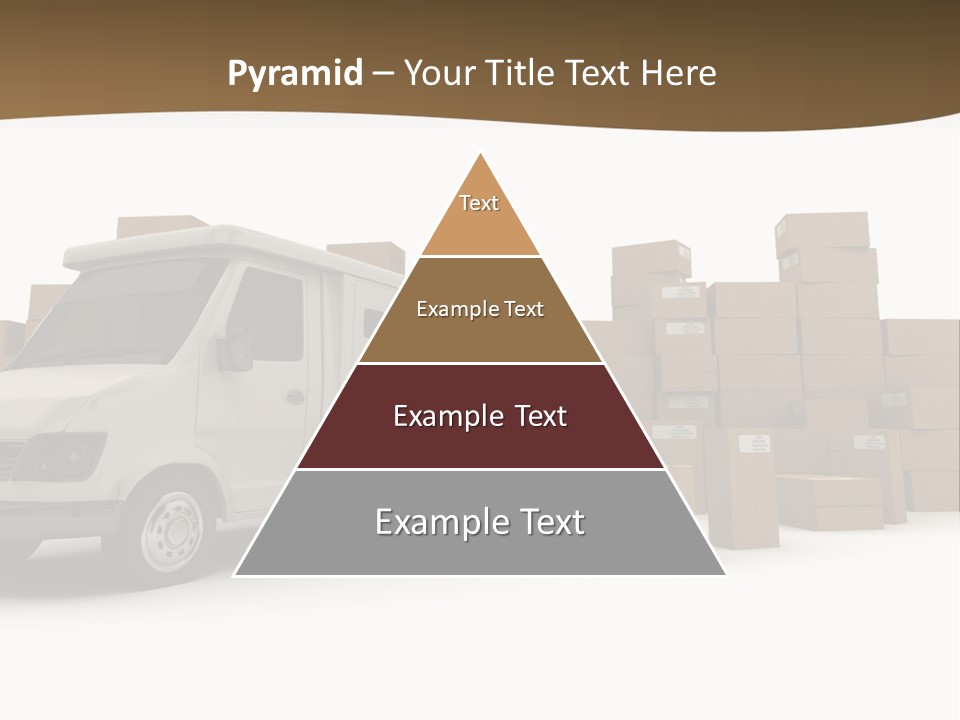 Pyramid – Your Title Text Here

Text

Example Text

Example Text

Example Text